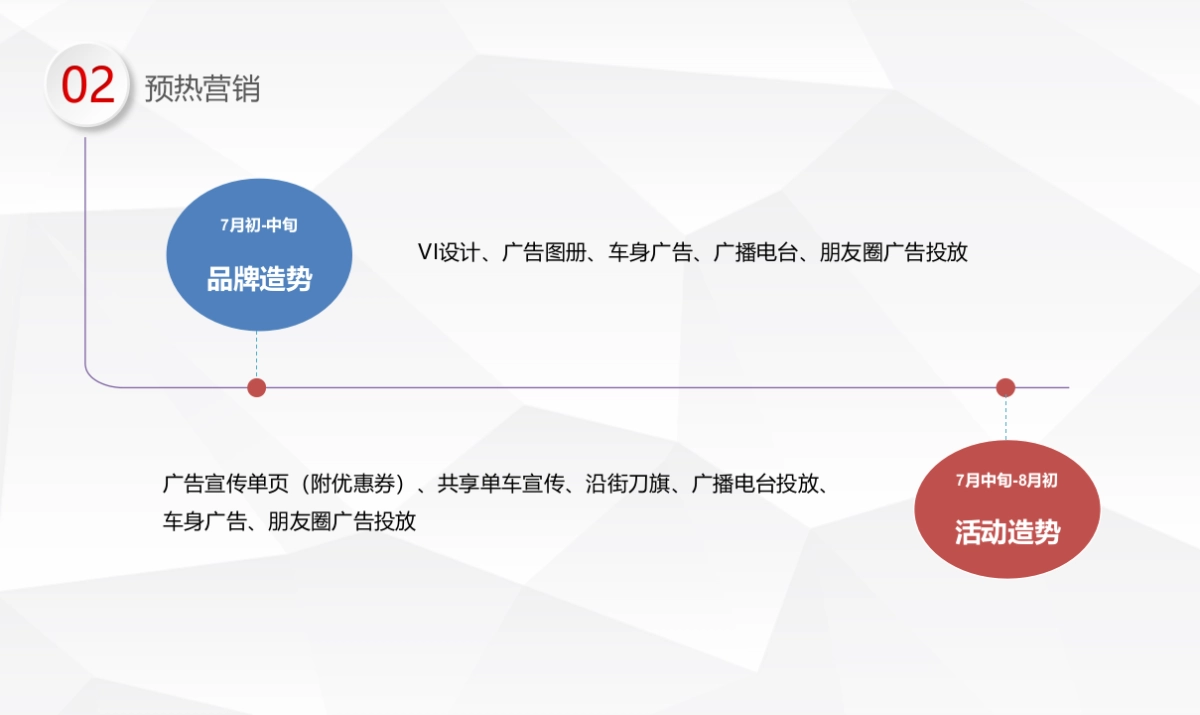 02 预热营销

7月初-中旬

品牌造势

VI设计、广告图册、车身广告、广播电台、朋友圈广告投放

广告宣传单页（附优惠券）、共享单车宣传、沿街刀旗、广播电台投放、车身广告、朋友圈广告投放

7月中旬-8月初

活动造势